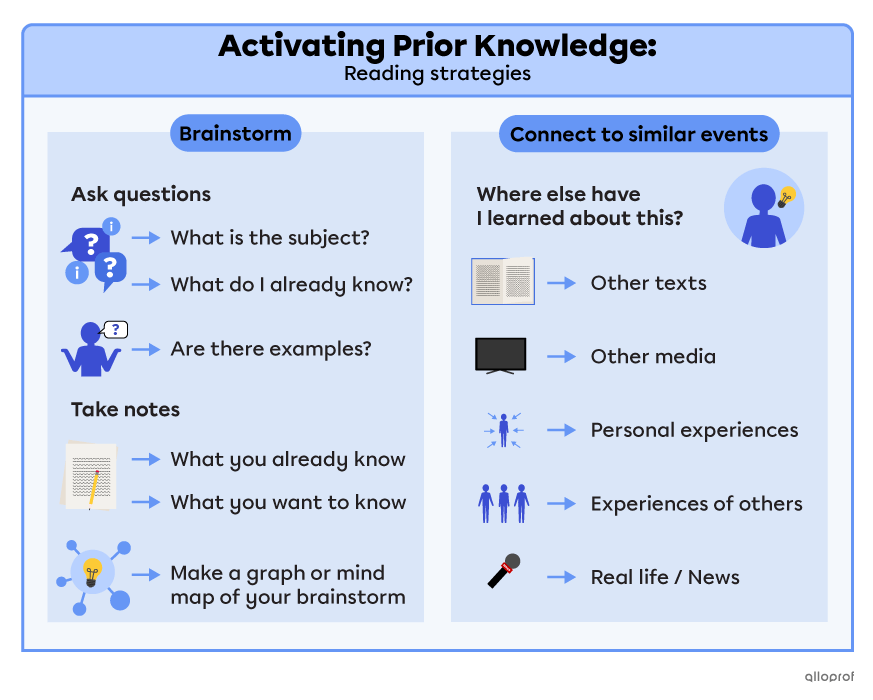 Activating Prior Knowledge:
Reading strategies

Brainstorm

Ask questions

→ What is the subject?

→ What do I already know?

→ Are there examples?

Take notes

→ What you already know

→ What you want to know

→ Make a graph or mind map of your brainstorm

Connect to similar events

Where else have I learned about this?

→ Other texts

→ Other media

→ Personal experiences

→ Experiences of others

→ Real life / News

alloprof